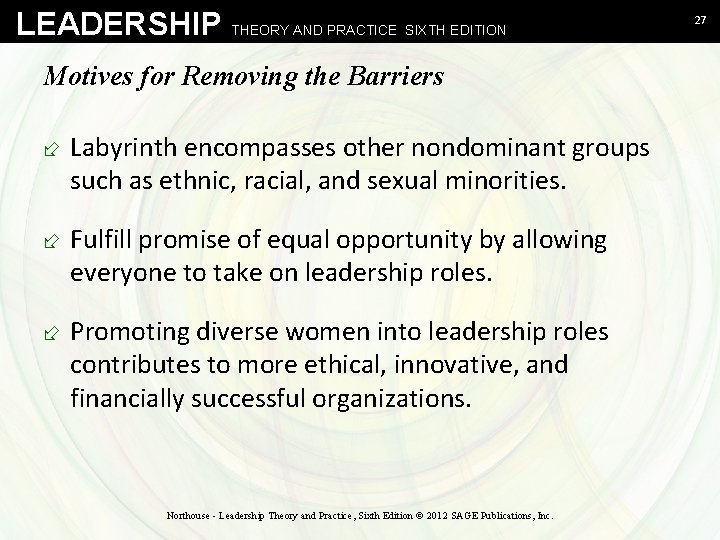 LEADERSHIP THEORY AND PRACTICE SIXTH EDITION

27

Motives for Removing the Barriers

Labyrinth encompasses other nondominant groups such as ethnic, racial, and sexual minorities.

Fulfill promise of equal opportunity by allowing everyone to take on leadership roles.

Promoting diverse women into leadership roles contributes to more ethical, innovative, and financially successful organizations.

Northouse - Leadership Theory and Practice, Sixth Edition © 2012 SAGE Publications, Inc.